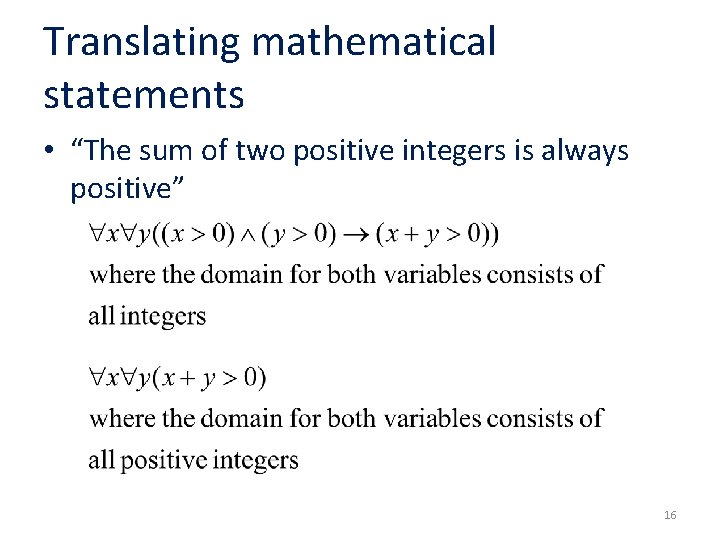 Translating mathematical statements

• “The sum of two positive integers is always positive”

$\forall x \forall y((x > 0) \wedge (y > 0) \rightarrow (x + y > 0))$
where the domain for both variables consists of all integers

$\forall x \forall y(x + y > 0)$
where the domain for both variables consists of all positive integers

16